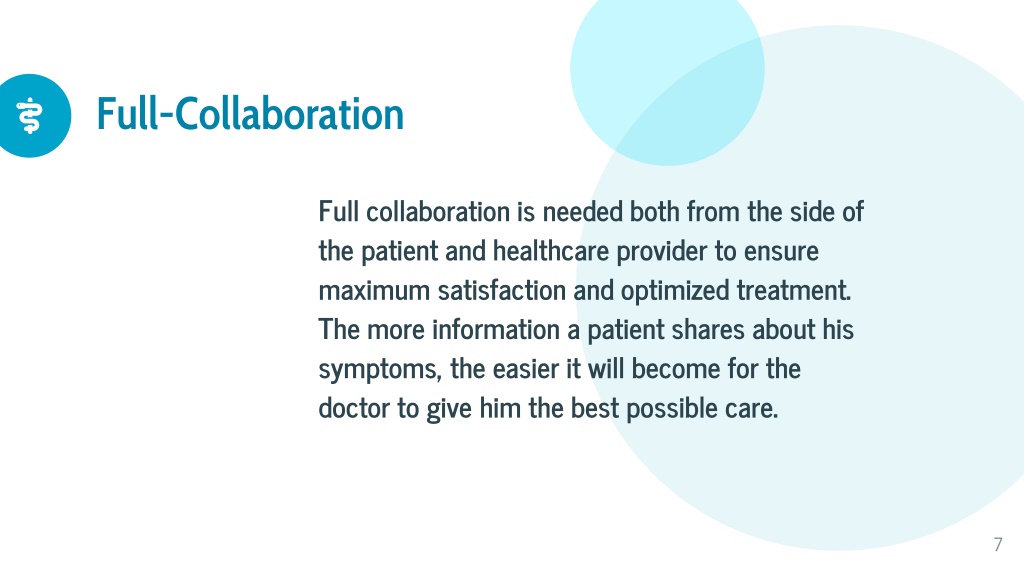 Full-Collaboration

Full collaboration is needed both from the side of the patient and healthcare provider to ensure maximum satisfaction and optimized treatment. The more information a patient shares about his symptoms, the easier it will become for the doctor to give him the best possible care.

7